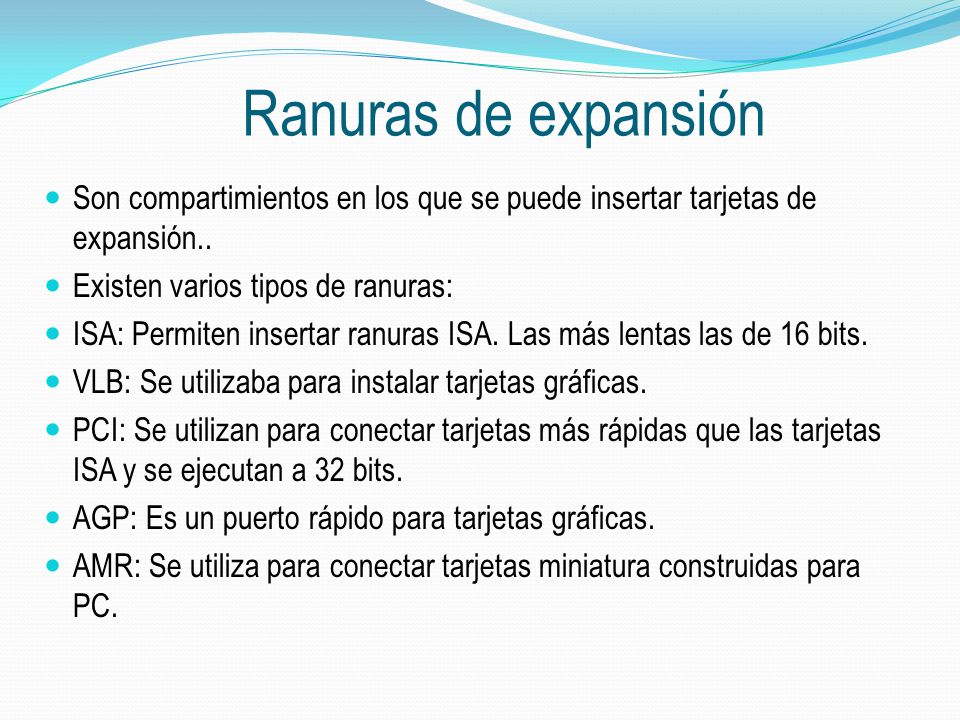 Ranuras de expansión

- Son compartimientos en los que se puede insertar tarjetas de expansión..
- Existen varios tipos de ranuras:
- ISA: Permiten insertar ranuras ISA. Las más lentas las de 16 bits.
- VLB: Se utilizaba para instalar tarjetas gráficas.
- PCI: Se utilizan para conectar tarjetas más rápidas que las tarjetas ISA y se ejecutan a 32 bits.
- AGP: Es un puerto rápido para tarjetas gráficas.
- AMR: Se utiliza para conectar tarjetas miniatura construidas para PC.